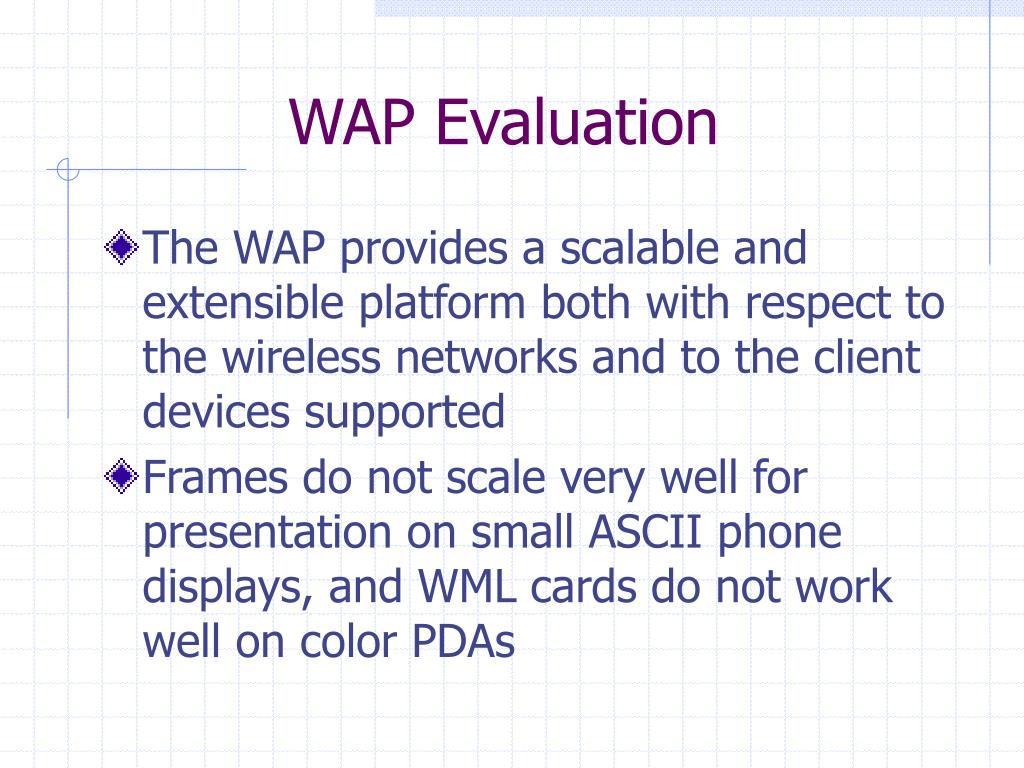 WAP Evaluation

The WAP provides a scalable and extensible platform both with respect to the wireless networks and to the client devices supported

Frames do not scale very well for presentation on small ASCII phone displays, and WML cards do not work well on color PDAs